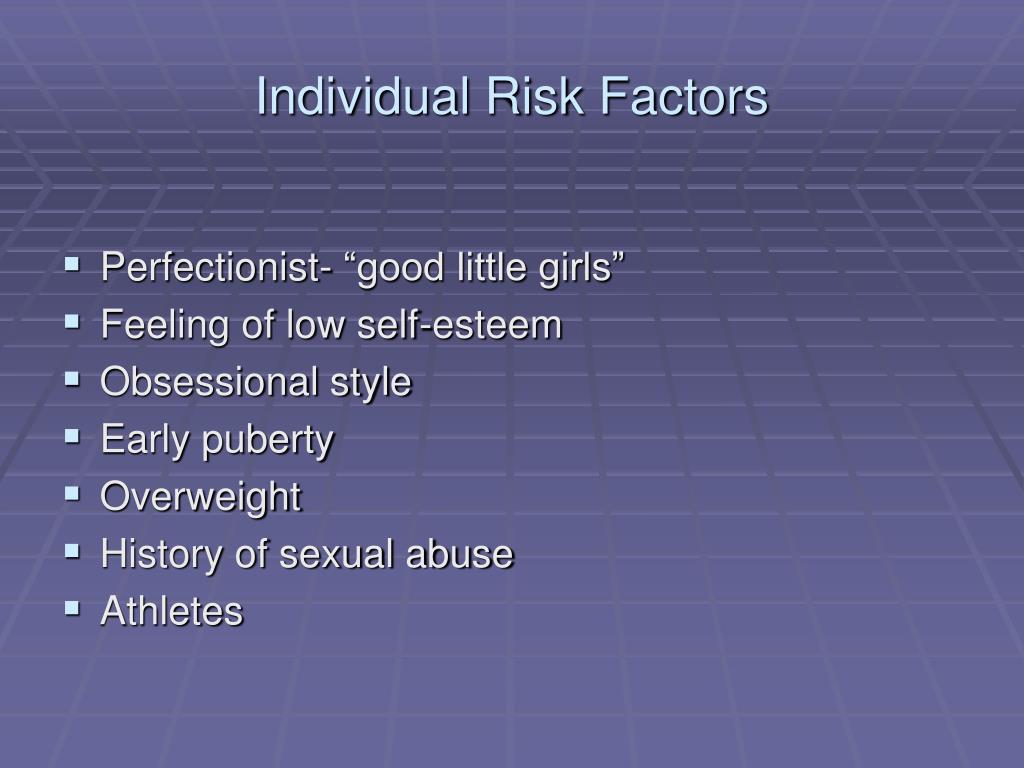 Individual Risk Factors

- Perfectionist- “good little girls”
- Feeling of low self-esteem
- Obsessional style
- Early puberty
- Overweight
- History of sexual abuse
- Athletes